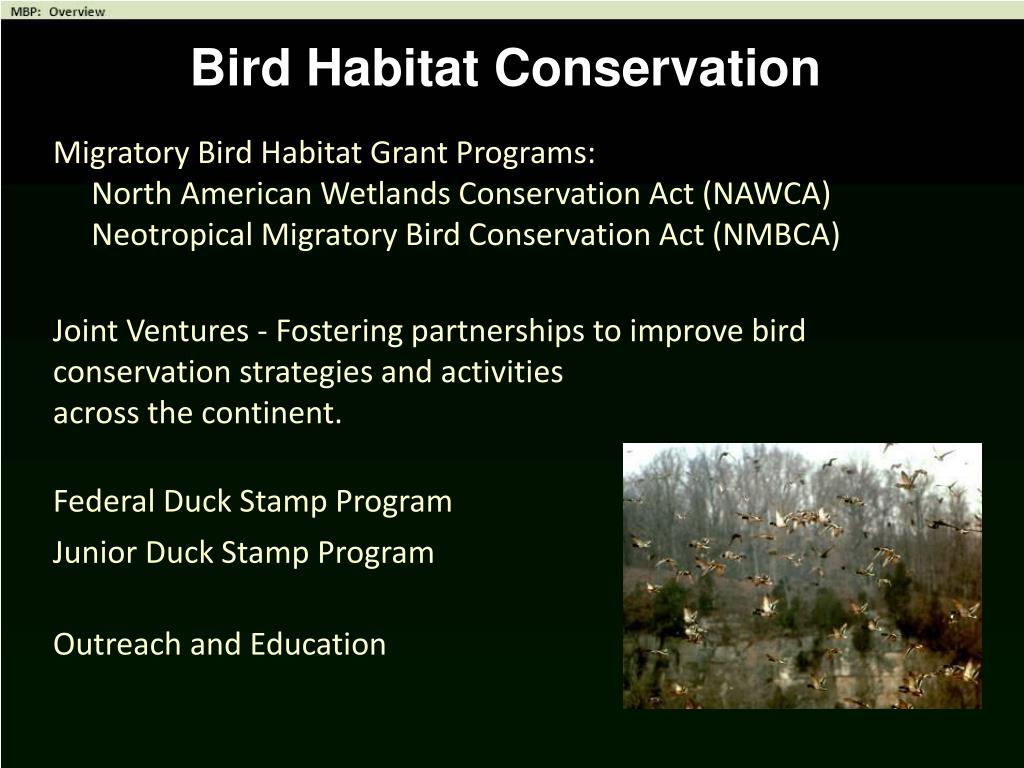 MBP: Overview

Bird Habitat Conservation

Migratory Bird Habitat Grant Programs:
North American Wetlands Conservation Act (NAWCA)
Neotropical Migratory Bird Conservation Act (NMBCA)

Joint Ventures - Fostering partnerships to improve bird conservation strategies and activities
across the continent.

Federal Duck Stamp Program

Junior Duck Stamp Program

Outreach and Education